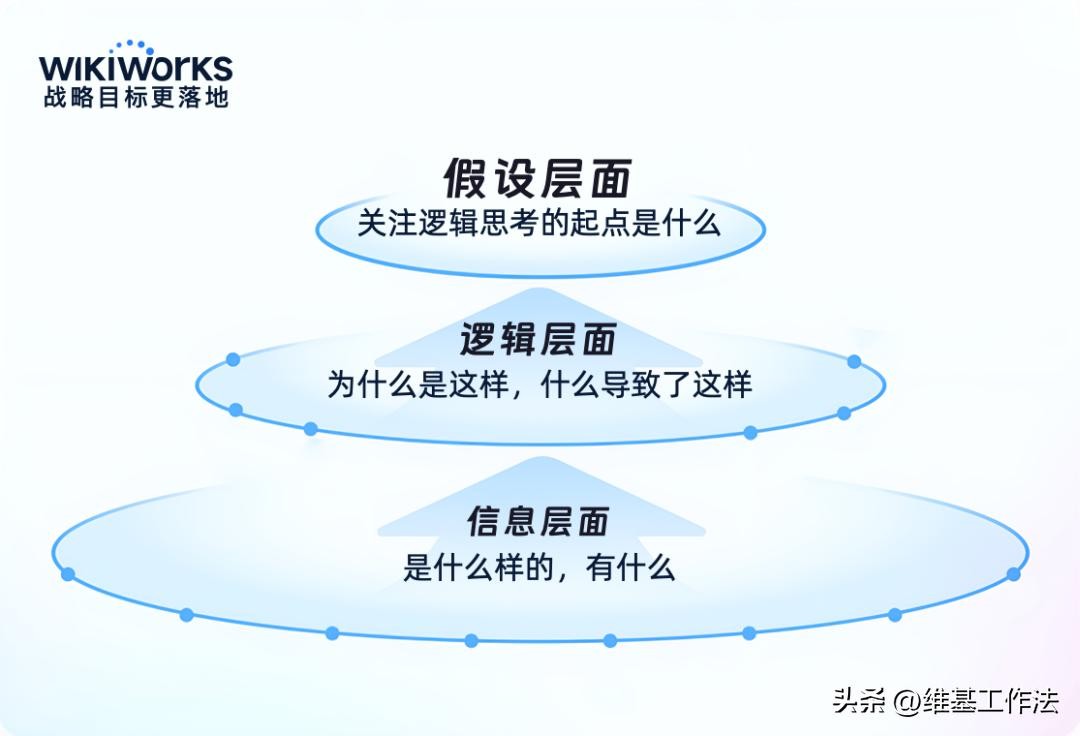 WIKIWORKS
战略目标更落地

假设层面
关注逻辑思考的起点是什么

逻辑层面
为什么是这样，什么导致了这样

信息层面
是什么样的，有什么

头条 @维基工作法